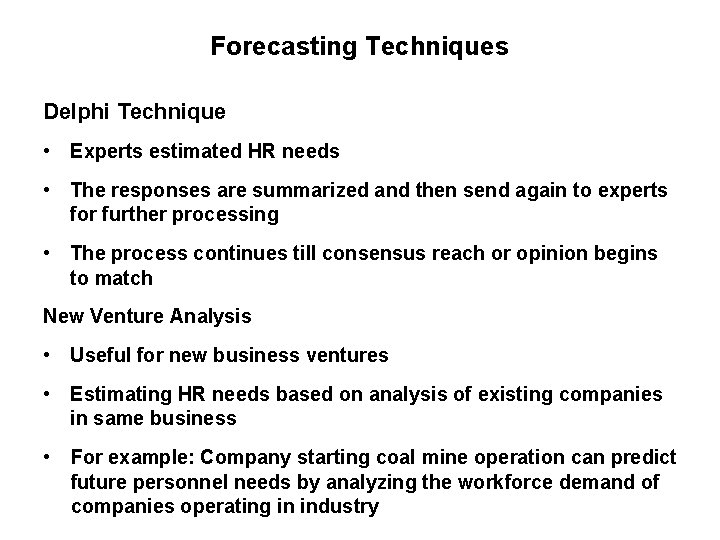 Forecasting Techniques

Delphi Technique

• Experts estimated HR needs

• The responses are summarized and then send again to experts for further processing

• The process continues till consensus reach or opinion begins to match

New Venture Analysis

• Useful for new business ventures

• Estimating HR needs based on analysis of existing companies in same business

• For example: Company starting coal mine operation can predict future personnel needs by analyzing the workforce demand of companies operating in industry